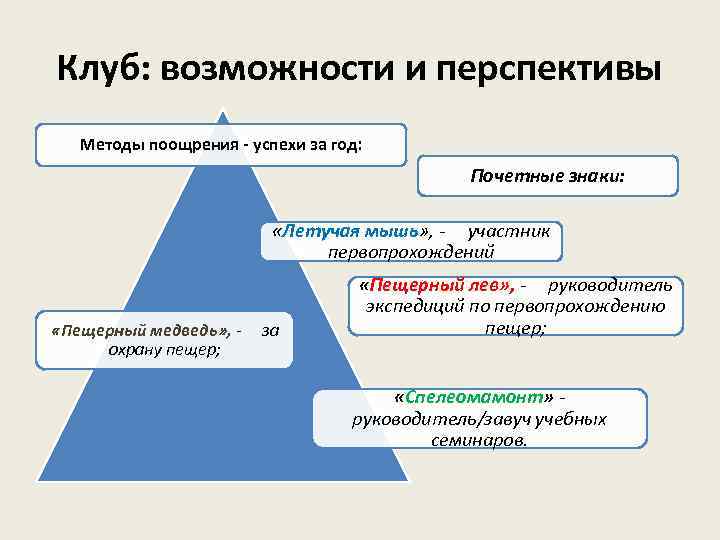 Клуб: возможности и перспективы

Методы поощрения - успехи за год:

Почетные знаки:

«Летучая мышь», - участник первопрохождений

«Пещерный лев», - руководитель экспедиций по первопрохождению пещер;

«Пещерный медведь», - за охрану пещер;

«Спелеомамонт» - руководитель/завуч учебных семинаров.